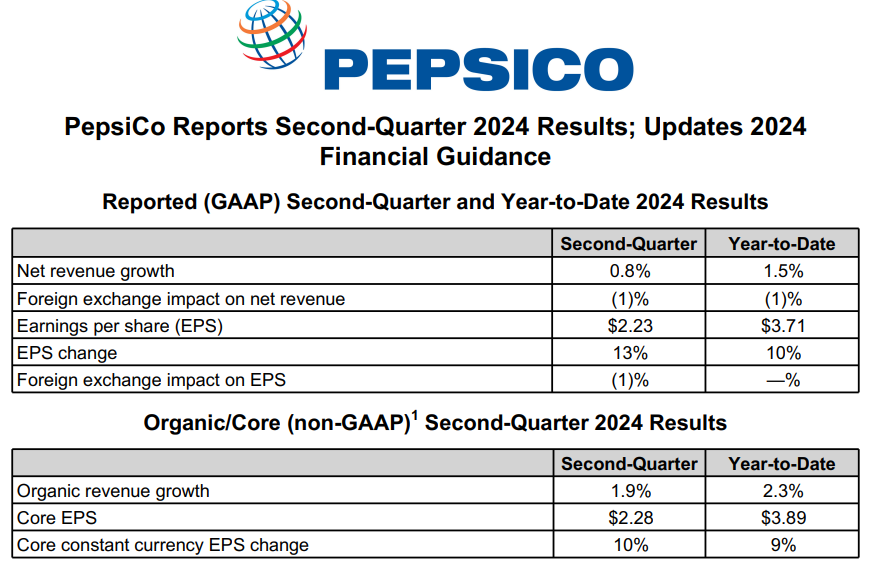 PEPSICO

PepsiCo Reports Second-Quarter 2024 Results; Updates 2024 Financial Guidance

Reported (GAAP) Second-Quarter and Year-to-Date 2024 Results

| | Second-Quarter | Year-to-Date |
|---|---|---|
| Net revenue growth | 0.8% | 1.5% |
| Foreign exchange impact on net revenue | (1)% | (1)% |
| Earnings per share (EPS) | \$2.23 | \$3.71 |
| EPS change | 13% | 10% |
| Foreign exchange impact on EPS | (1)% | —% |

Organic/Core (non-GAAP)$^1$ Second-Quarter 2024 Results

| | Second-Quarter | Year-to-Date |
|---|---|---|
| Organic revenue growth | 1.9% | 2.3% |
| Core EPS | \$2.28 | \$3.89 |
| Core constant currency EPS change | 10% | 9% |